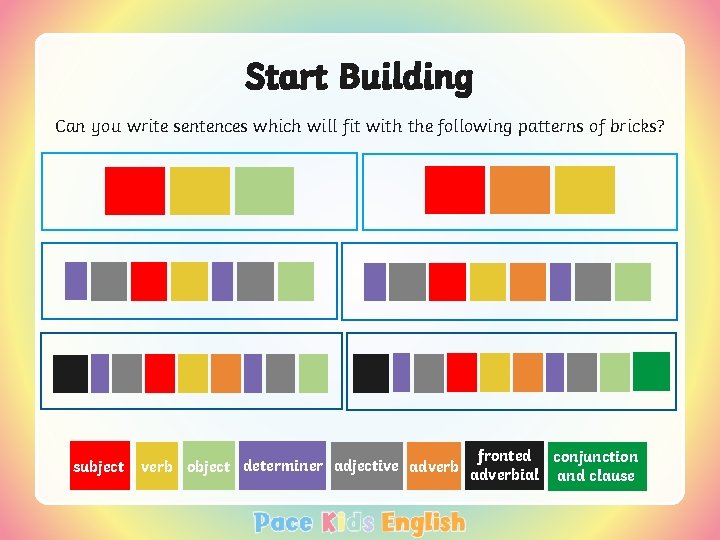 Start Building

Can you write sentences which will fit with the following patterns of bricks?

subject verb object determiner adjective adverb fronted adverbial conjunction and clause

Pace Kids English